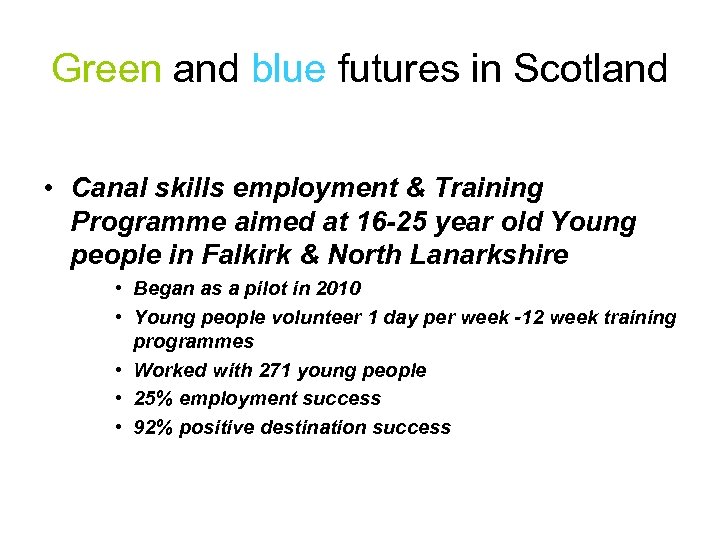 Green and blue futures in Scotland

• Canal skills employment & Training Programme aimed at 16-25 year old Young people in Falkirk & North Lanarkshire
  • Began as a pilot in 2010
  • Young people volunteer 1 day per week -12 week training programmes
  • Worked with 271 young people
  • 25% employment success
  • 92% positive destination success